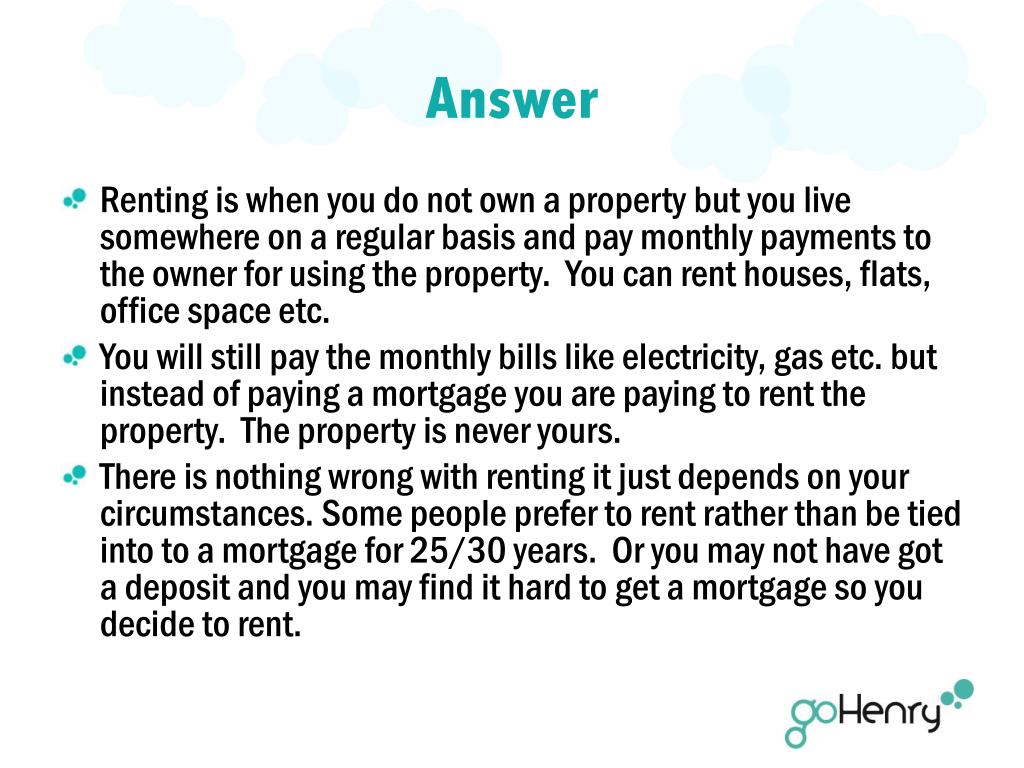 Answer

Renting is when you do not own a property but you live somewhere on a regular basis and pay monthly payments to the owner for using the property. You can rent houses, flats, office space etc.

You will still pay the monthly bills like electricity, gas etc. but instead of paying a mortgage you are paying to rent the property. The property is never yours.

There is nothing wrong with renting it just depends on your circumstances. Some people prefer to rent rather than be tied into to a mortgage for 25/30 years. Or you may not have got a deposit and you may find it hard to get a mortgage so you decide to rent.

goHenry